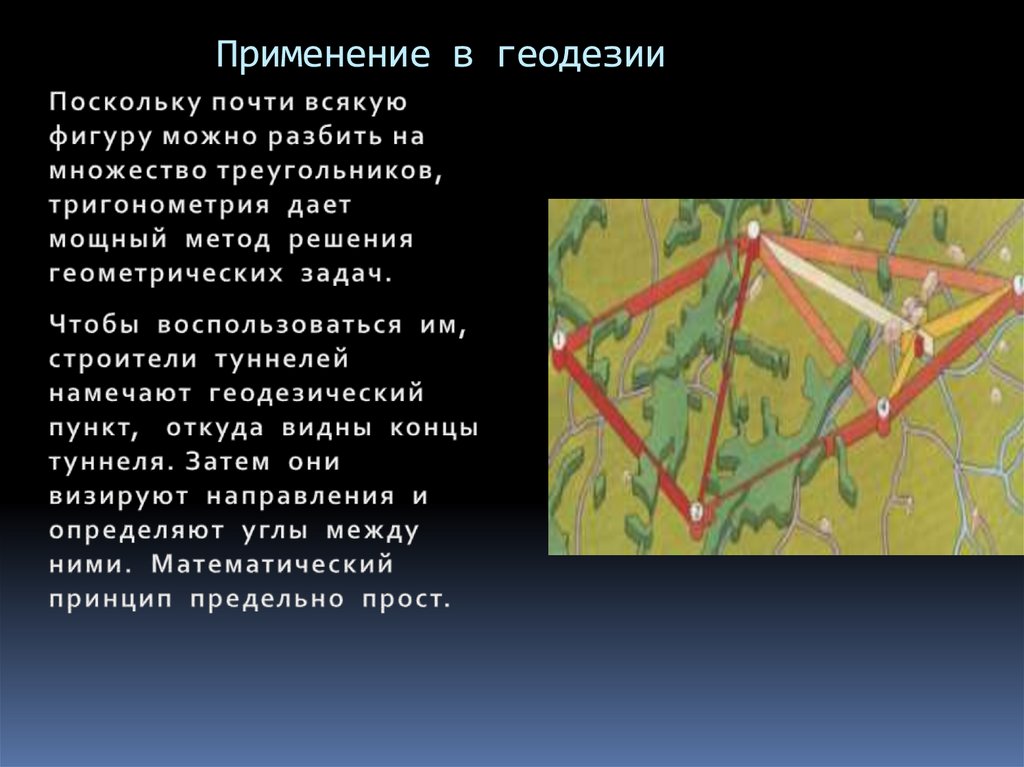 Применение в геодезии

Поскольку почти всякую фигуру можно разбить на множество треугольников, тригонометрия дает мощный метод решения геометрических задач.

Чтобы воспользоваться им, строители туннелей намечают геодезический пункт, откуда видны концы туннеля. Затем они визируют направления и определяют углы между ними. Математический принцип предельно прост.